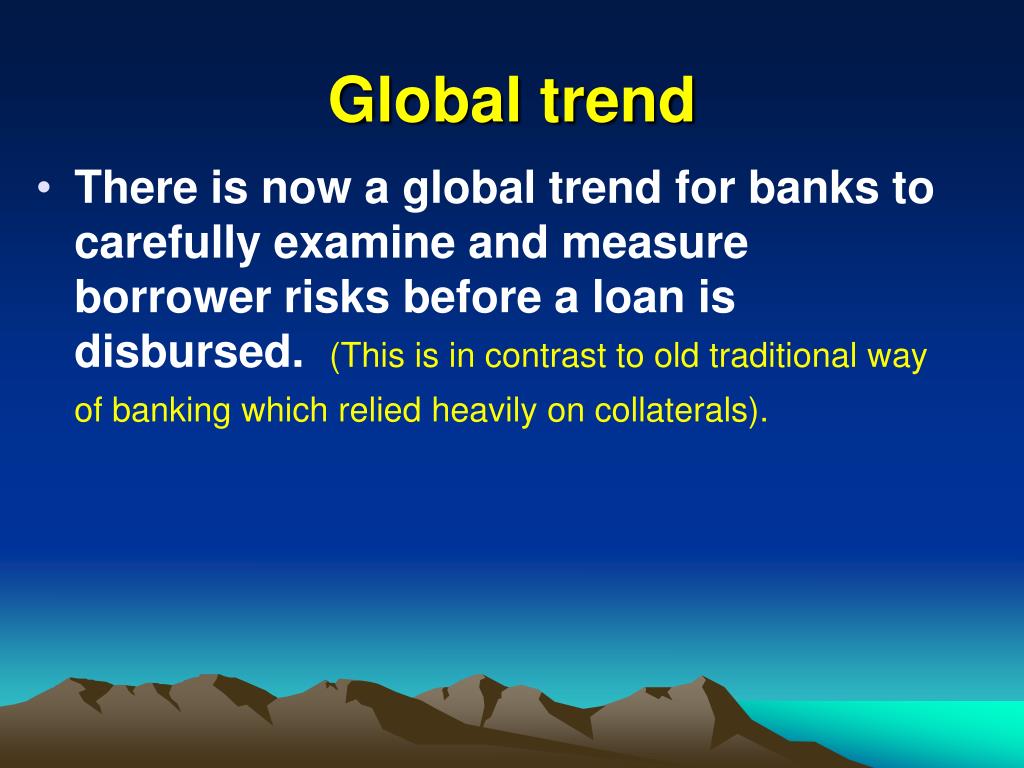 Global trend

• There is now a global trend for banks to carefully examine and measure borrower risks before a loan is disbursed. (This is in contrast to old traditional way of banking which relied heavily on collaterals).